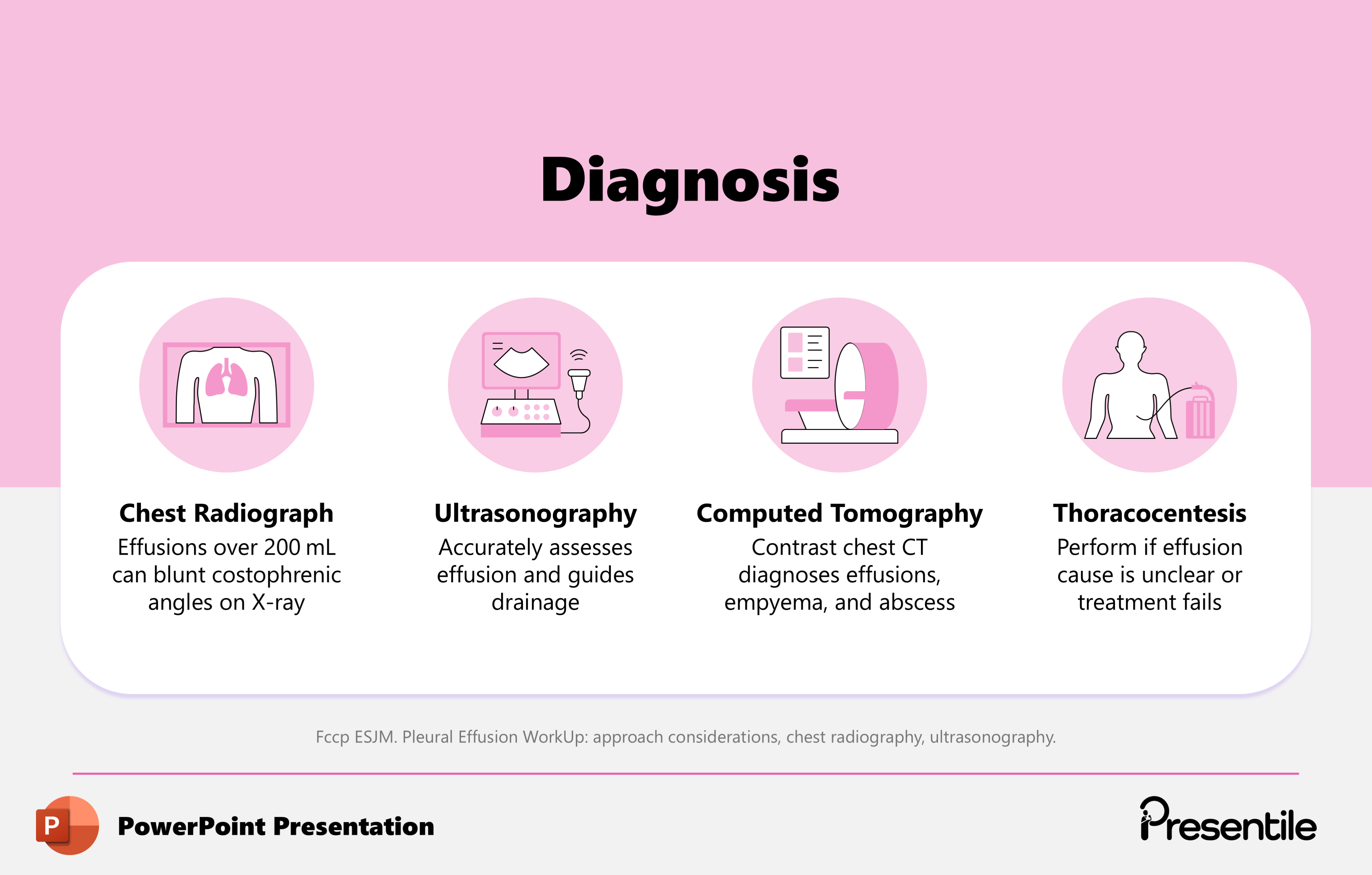 Diagnosis

Chest Radiograph
Effusions over 200 mL can blunt costophrenic angles on X-ray

Ultrasonography
Accurately assesses effusion and guides drainage

Computed Tomography
Contrast chest CT diagnoses effusions, empyema, and abscess

Thoracocentesis
Perform if effusion cause is unclear or treatment fails

Fccp ESJM. Pleural Effusion WorkUp: approach considerations, chest radiography, ultrasonography.

P

PowerPoint Presentation

Presentile